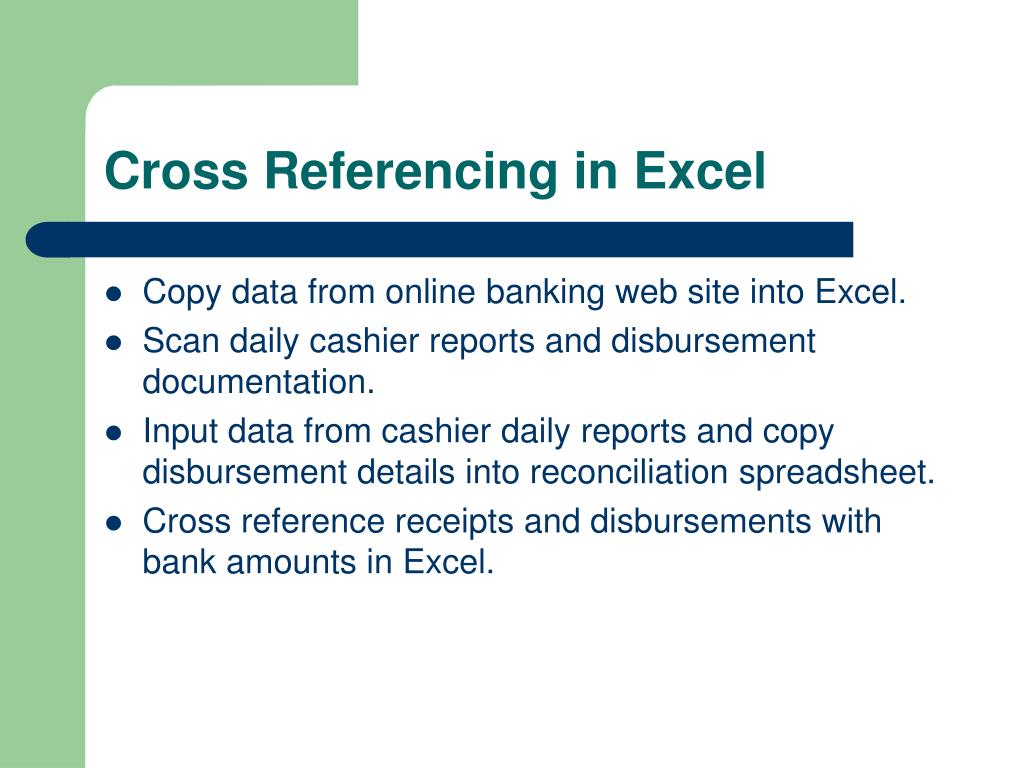 Cross Referencing in Excel

- Copy data from online banking web site into Excel.
- Scan daily cashier reports and disbursement documentation.
- Input data from cashier daily reports and copy disbursement details into reconciliation spreadsheet.
- Cross reference receipts and disbursements with bank amounts in Excel.